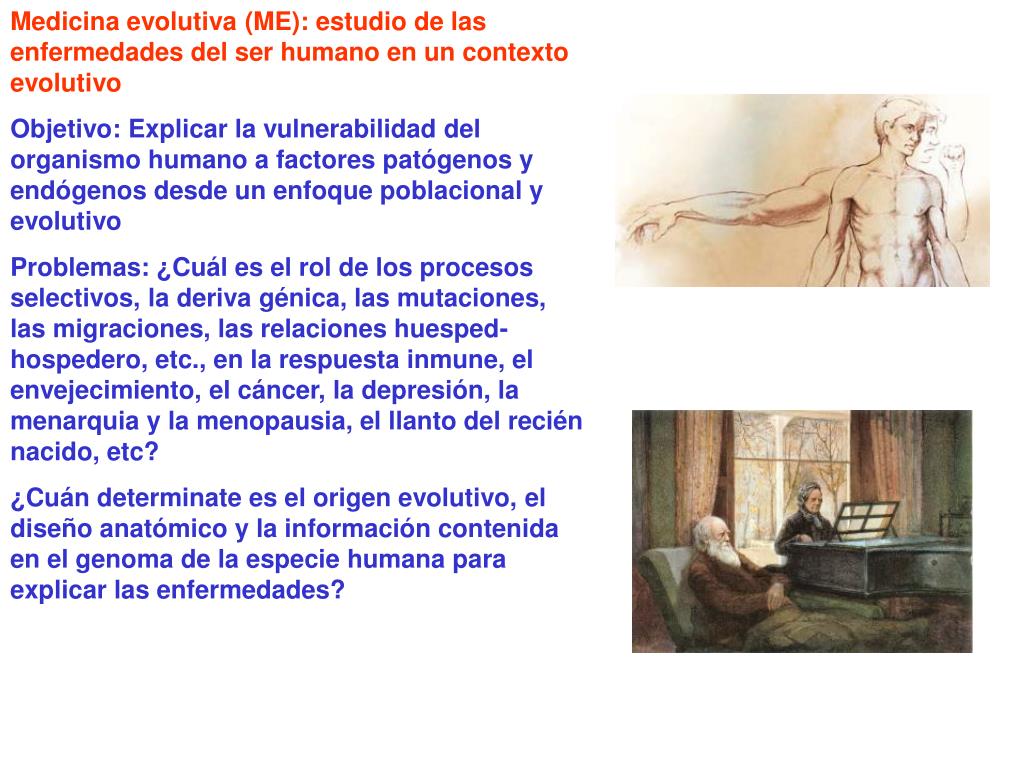 Medicina evolutiva (ME): estudio de las enfermedades del ser humano en un contexto evolutivo

Objetivo: Explicar la vulnerabilidad del organismo humano a factores patógenos y endógenos desde un enfoque poblacional y evolutivo

Problemas: ¿Cuál es el rol de los procesos selectivos, la deriva génica, las mutaciones, las migraciones, las relaciones huesped-hospedero, etc., en la respuesta inmune, el envejecimiento, el cáncer, la depresión, la menarquia y la menopausia, el llanto del recién nacido, etc?

¿Cuán determinate es el origen evolutivo, el diseño anatómico y la información contenida en el genoma de la especie humana para explicar las enfermedades?